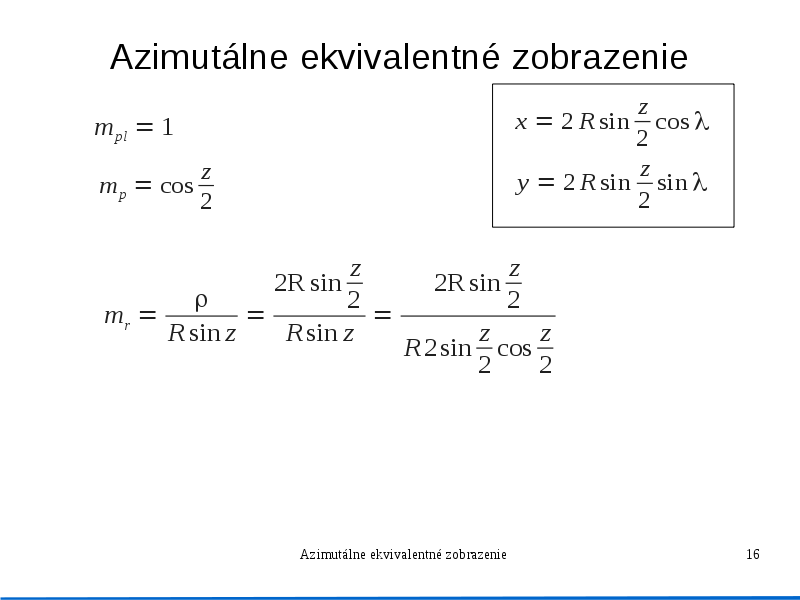 Azimutálne ekvivalentné zobrazenie

$m_{pl} = 1$

$m_p = \cos\frac{z}{2}$

$x = 2R\sin\frac{z}{2}\cos\lambda$

$y = 2R\sin\frac{z}{2}\sin\lambda$

$m_r = \frac{\rho}{R\sin z} = \frac{2R\sin\frac{z}{2}}{R\sin z} = \frac{2R\sin\frac{z}{2}}{R2\sin\frac{z}{2}\cos\frac{z}{2}}$

Azimutálne ekvivalentné zobrazenie

16